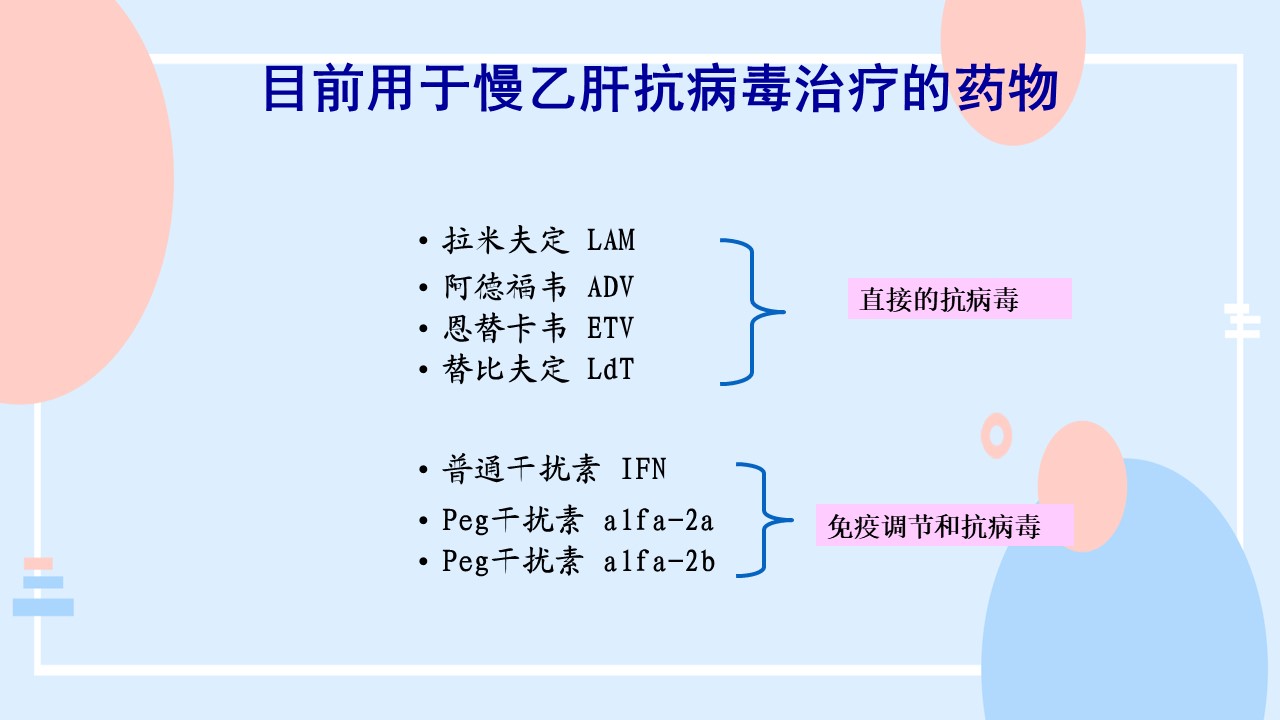 目前用于慢乙肝抗病毒治疗的药物

• 拉米夫定 LAM
• 阿德福韦 ADV
• 恩替卡韦 ETV
• 替比夫定 LdT

直接的抗病毒

• 普通干扰素 IFN
• Peg干扰素 alfa-2a
• Peg干扰素 alfa-2b

免疫调节和抗病毒